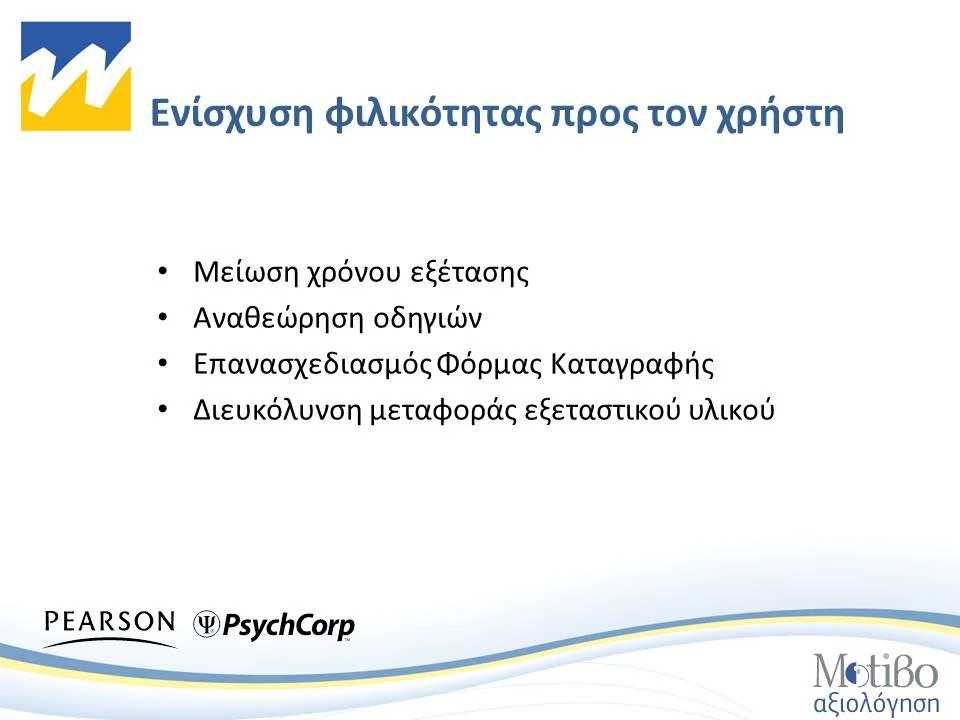 Ενίσχυση φιλικότητας προς τον χρήστη

• Μείωση χρόνου εξέτασης
• Αναθεώρηση οδηγιών
• Επανασχεδιασμός Φόρμας Καταγραφής
• Διευκόλυνση μεταφοράς εξεταστικού υλικού

PEARSON
Ψ PsychCorp

Μοτίβο
αξιολόγηση